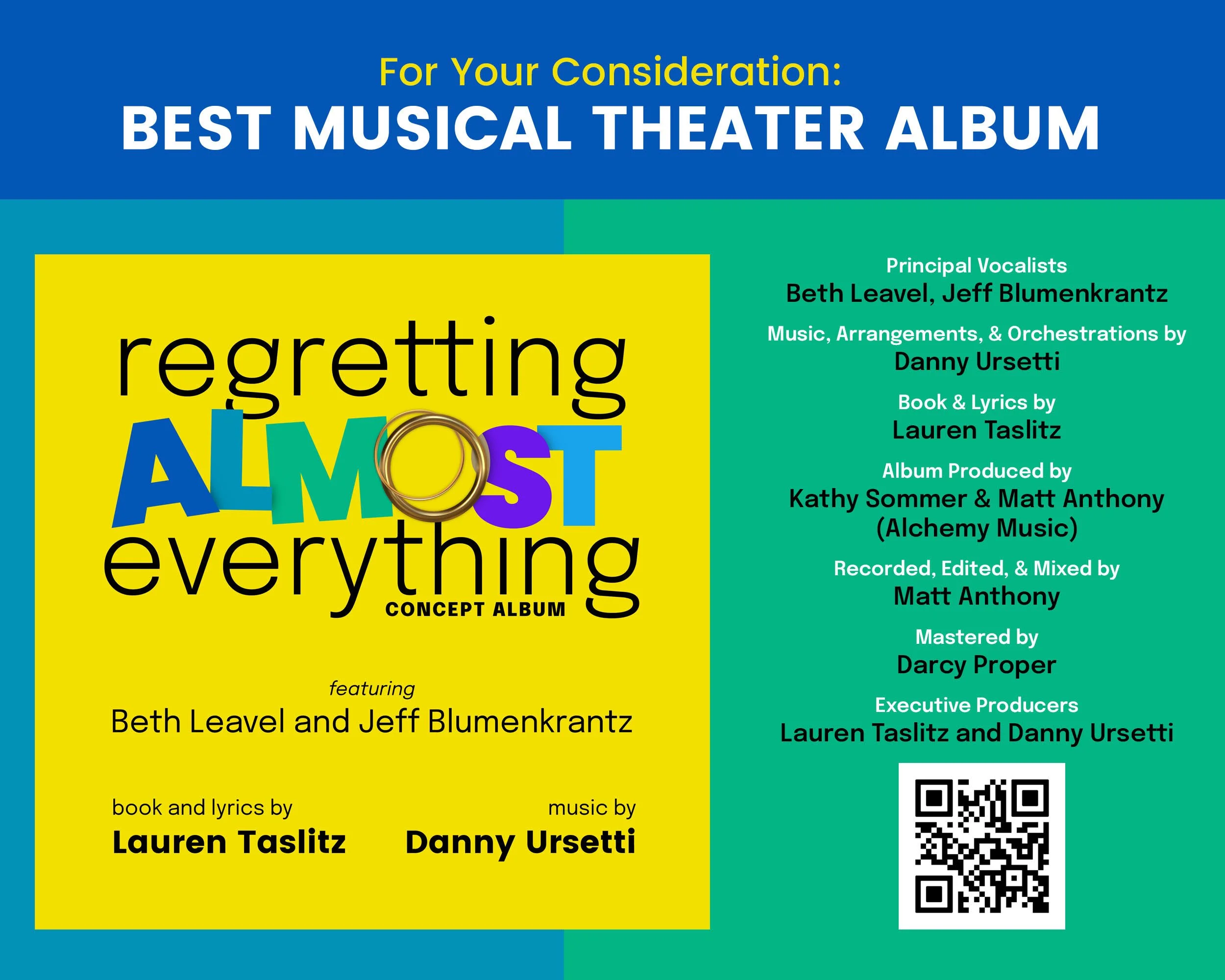 For Your Consideration:
BEST MUSICAL THEATER ALBUM

regretting
ALMOST
everything
CONCEPT ALBUM

featuring
Beth Leavel and Jeff Blumenkrantz

book and lyrics by
Lauren Taslitz

music by
Danny Ursetti

Principal Vocalists
Beth Leavel, Jeff Blumenkrantz

Music, Arrangements, & Orchestrations by
Danny Ursetti

Book & Lyrics by
Lauren Taslitz

Album Produced by
Kathy Sommer & Matt Anthony
(Alchemy Music)

Recorded, Edited, & Mixed by
Matt Anthony

Mastered by
Darcy Proper

Executive Producers
Lauren Taslitz and Danny Ursetti